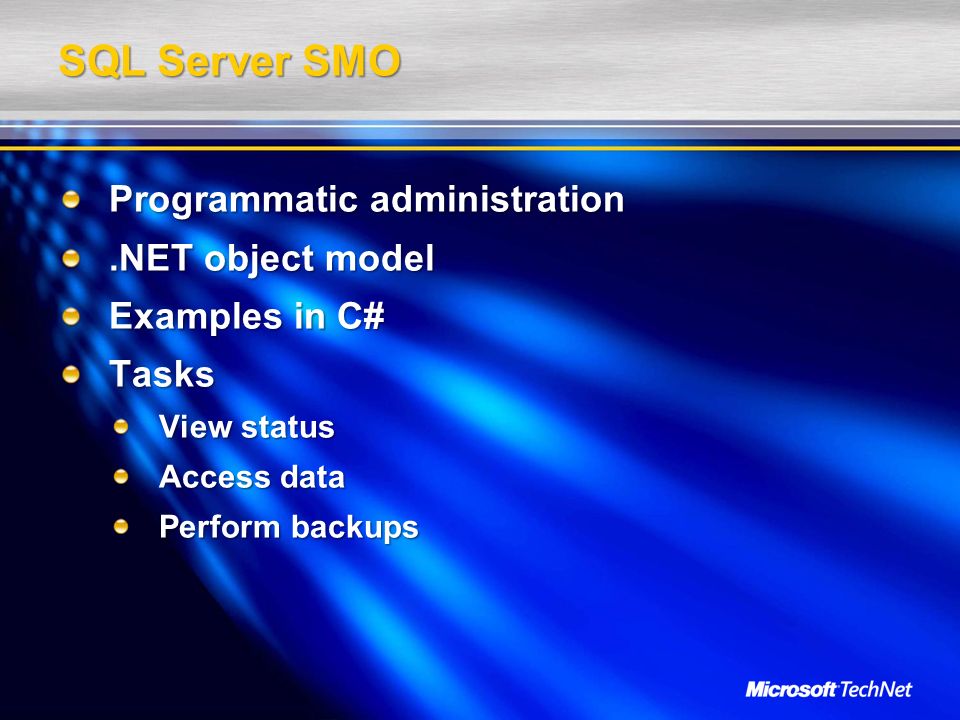 SQL Server SMO

Programmatic administration

.NET object model

Examples in C#

Tasks

View status

Access data

Perform backups

Microsoft TechNet